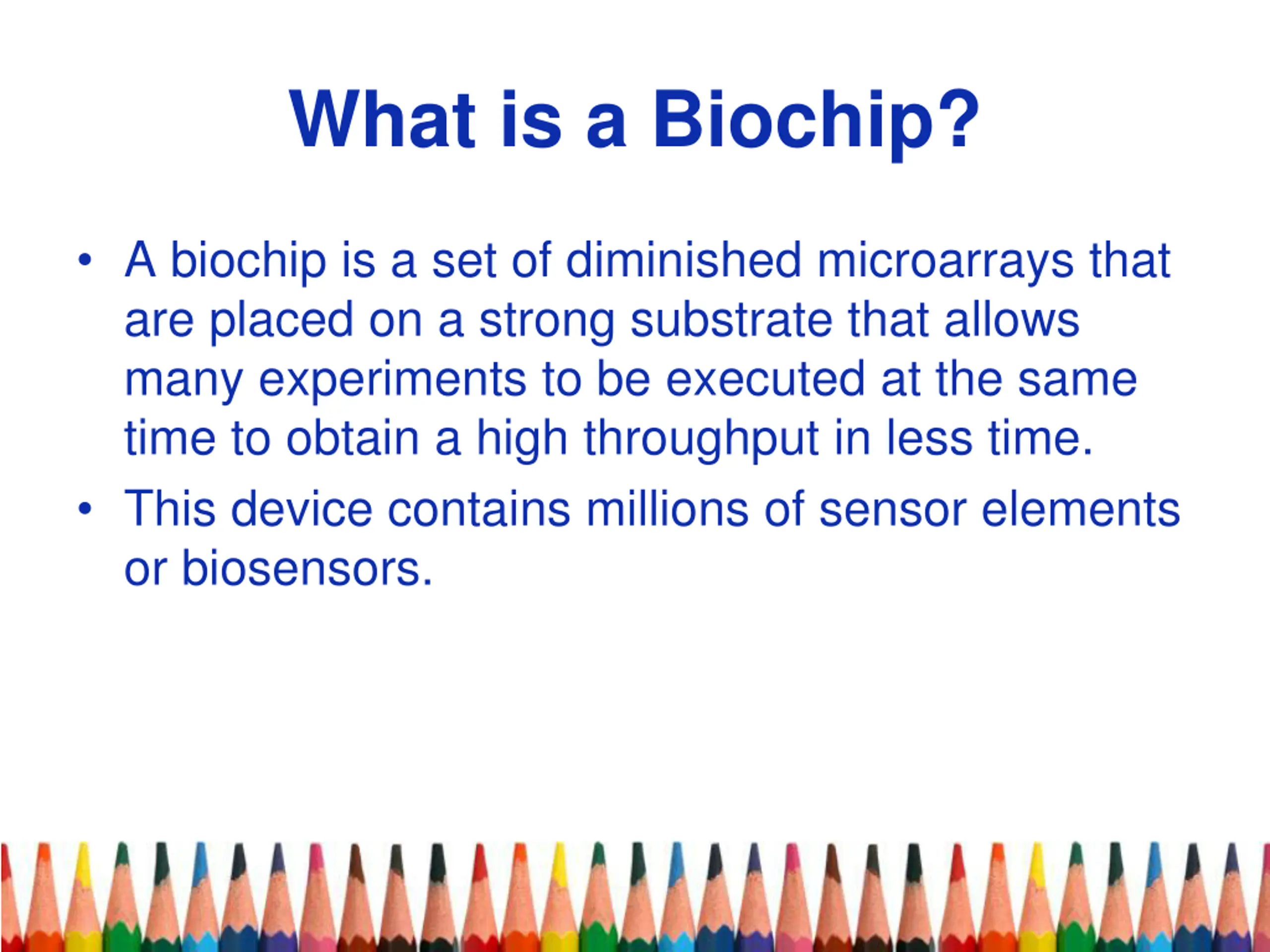 What is a Biochip?

• A biochip is a set of diminished microarrays that are placed on a strong substrate that allows many experiments to be executed at the same time to obtain a high throughput in less time.

• This device contains millions of sensor elements or biosensors.